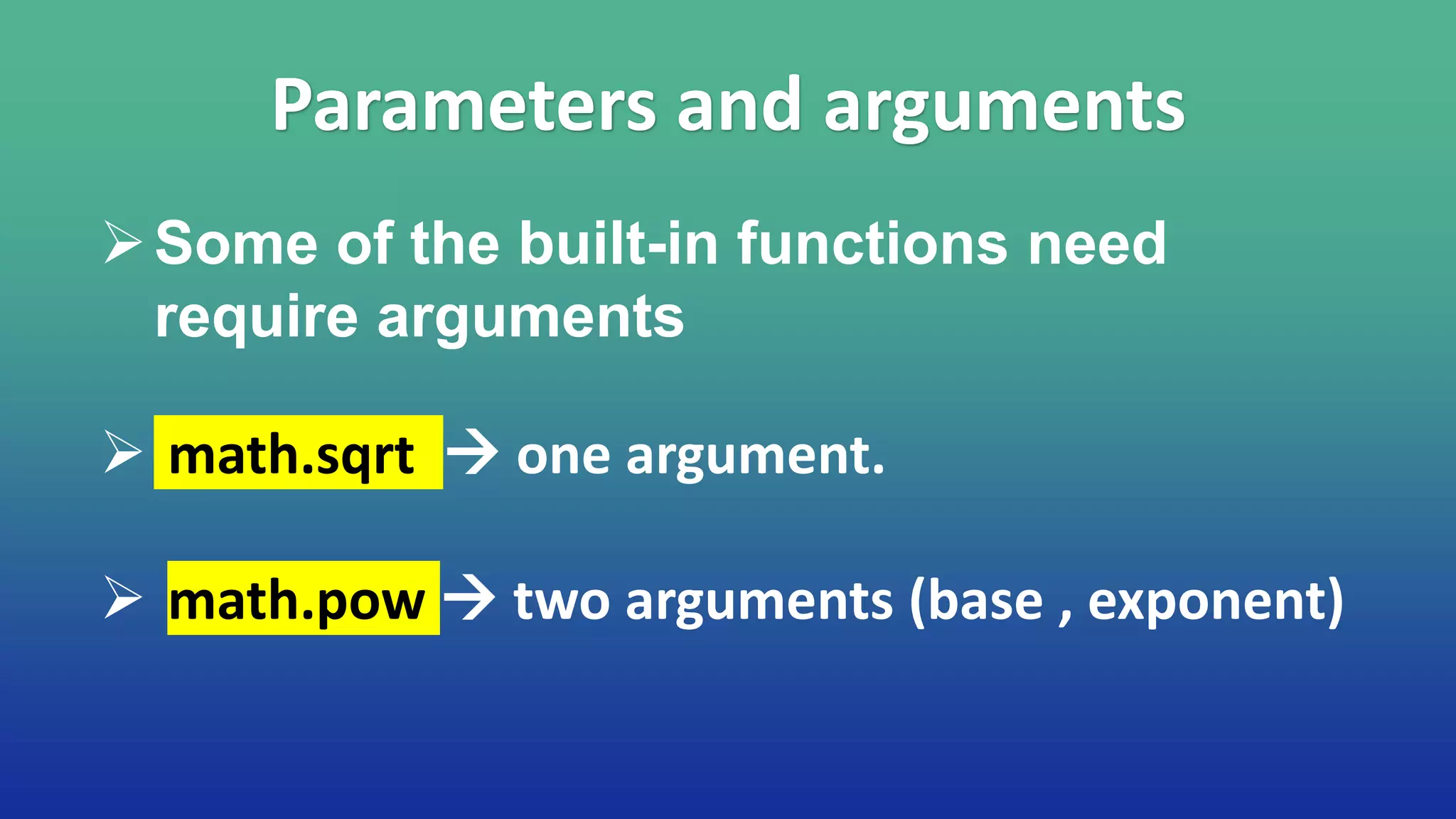 Parameters and arguments

➢ Some of the built-in functions need require arguments

➢ math.sqrt → one argument.

➢ math.pow → two arguments (base , exponent)